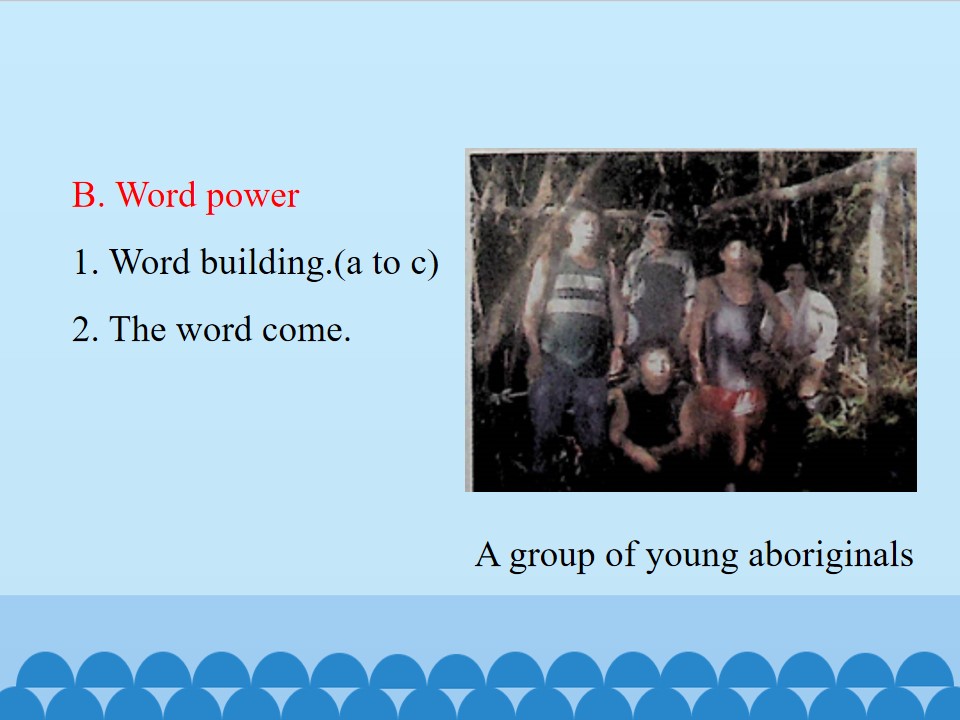 B. Word power

1. Word building.(a to c)

2. The word come.

A group of young aboriginals